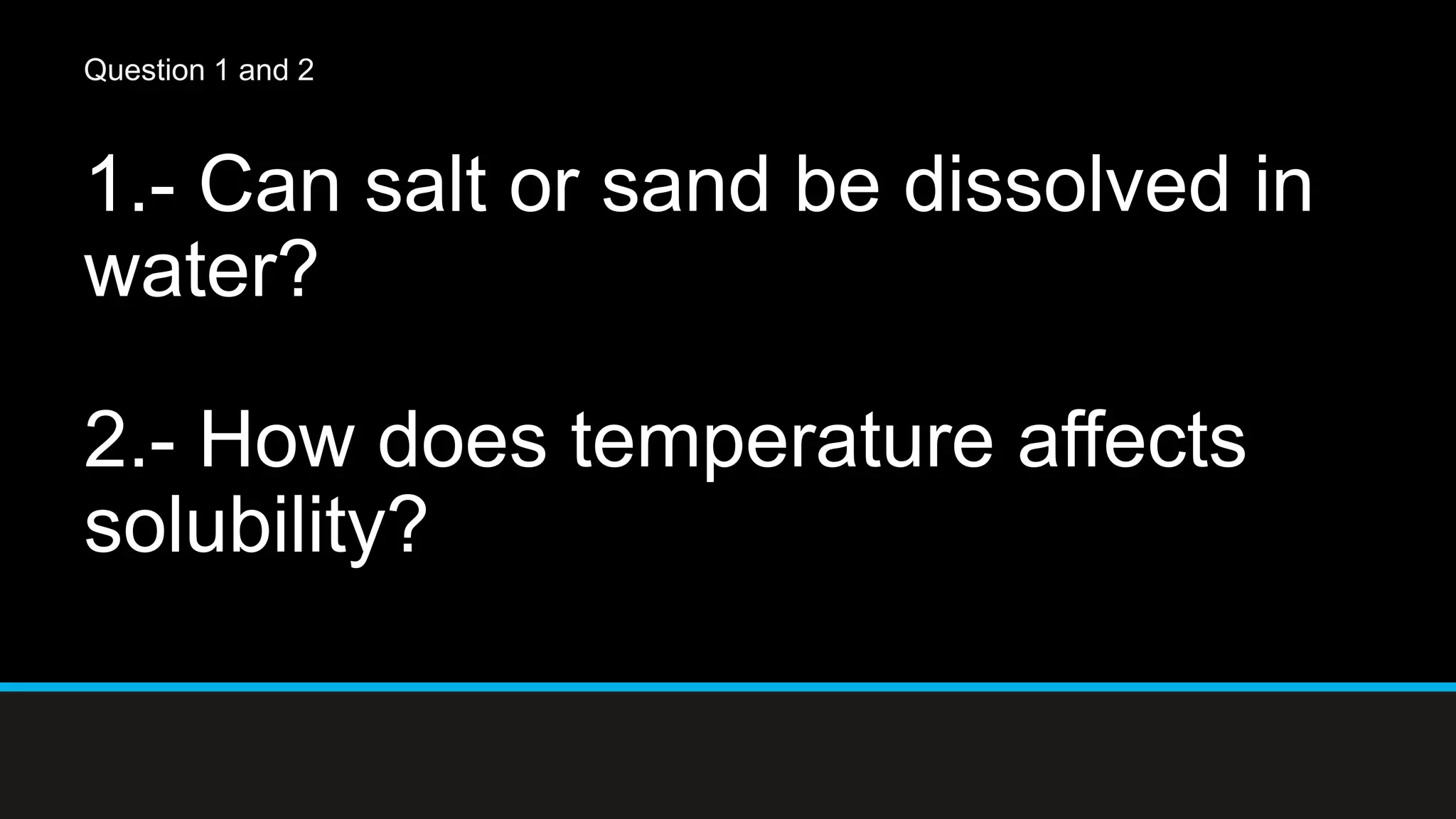 Question 1 and 2

1.- Can salt or sand be dissolved in water?

2.- How does temperature affects solubility?